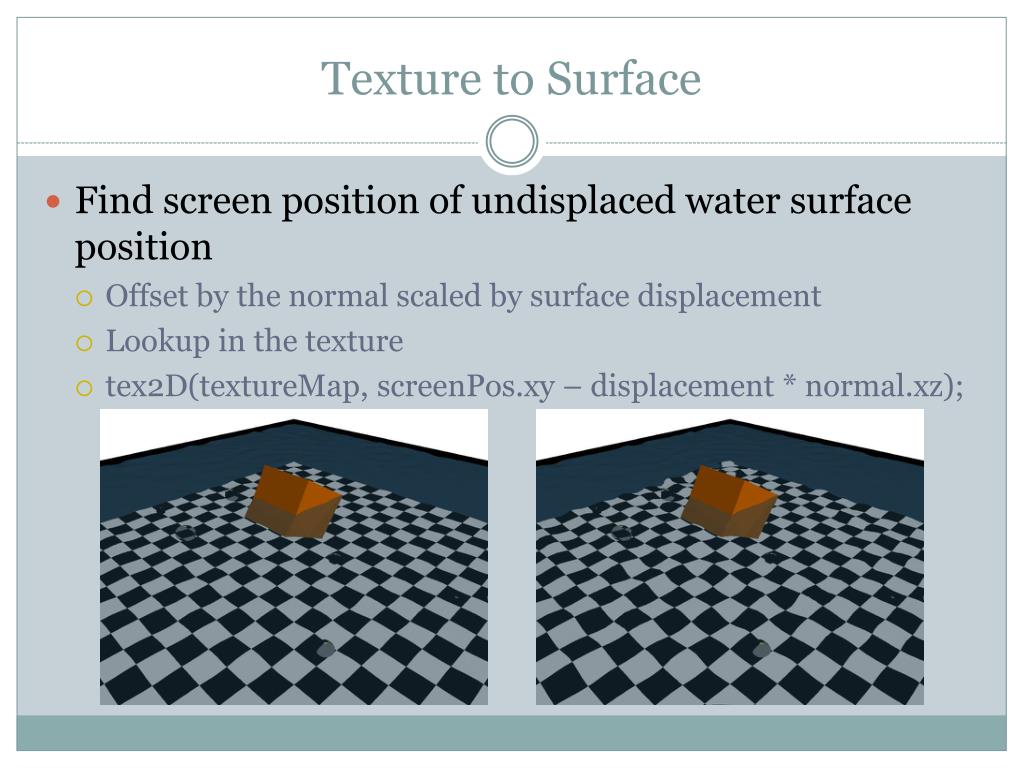 Texture to Surface

Find screen position of undisplaced water surface position

Offset by the normal scaled by surface displacement

Lookup in the texture

tex2D(textureMap, screenPos.xy – displacement * normal.xz);